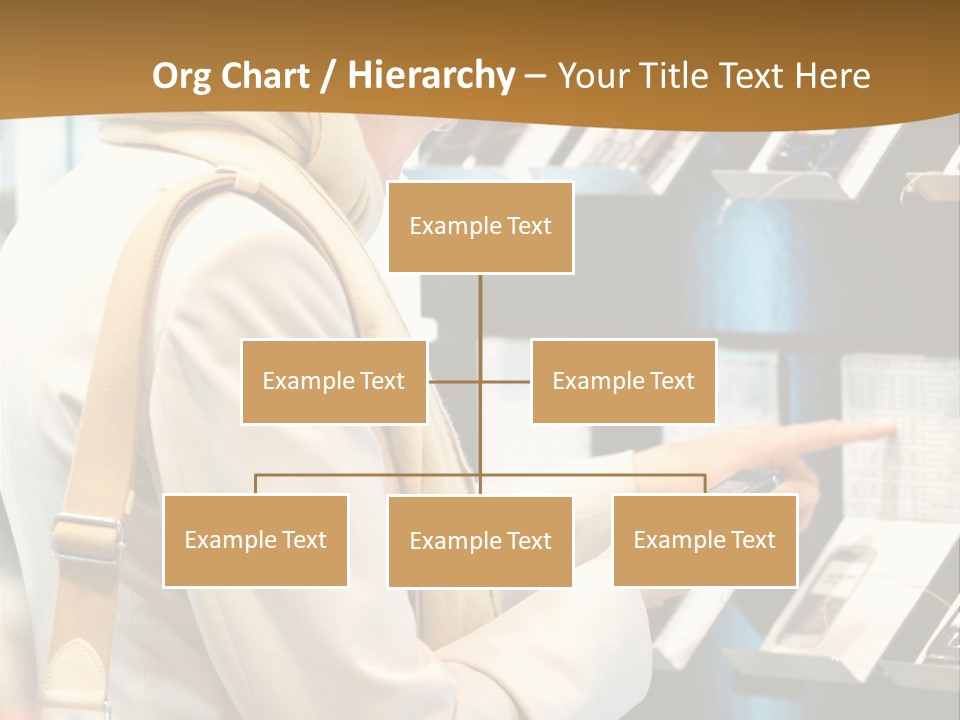 Org Chart / Hierarchy – Your Title Text Here

Example Text

Example Text

Example Text

Example Text

Example Text

Example Text